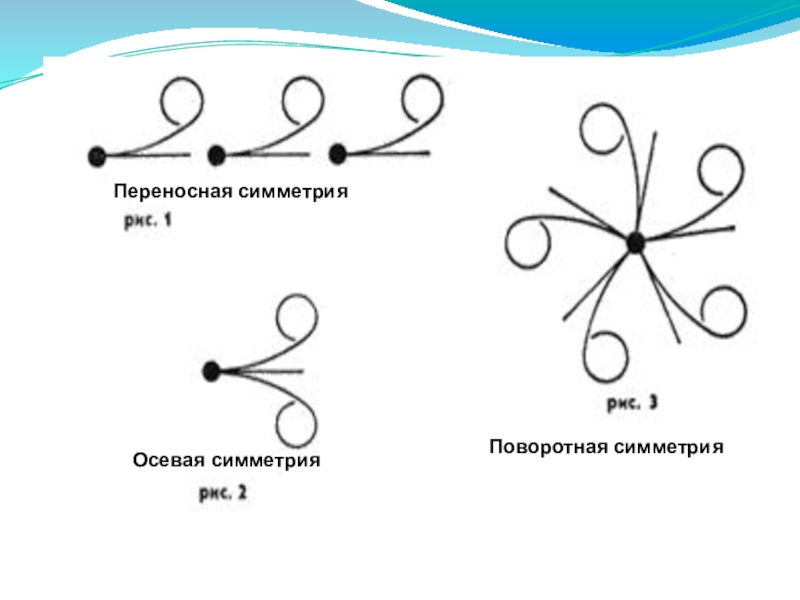 Переносная симметрия
рис. 1

Осевая симметрия
рис. 2

рис. 3
Поворотная симметрия